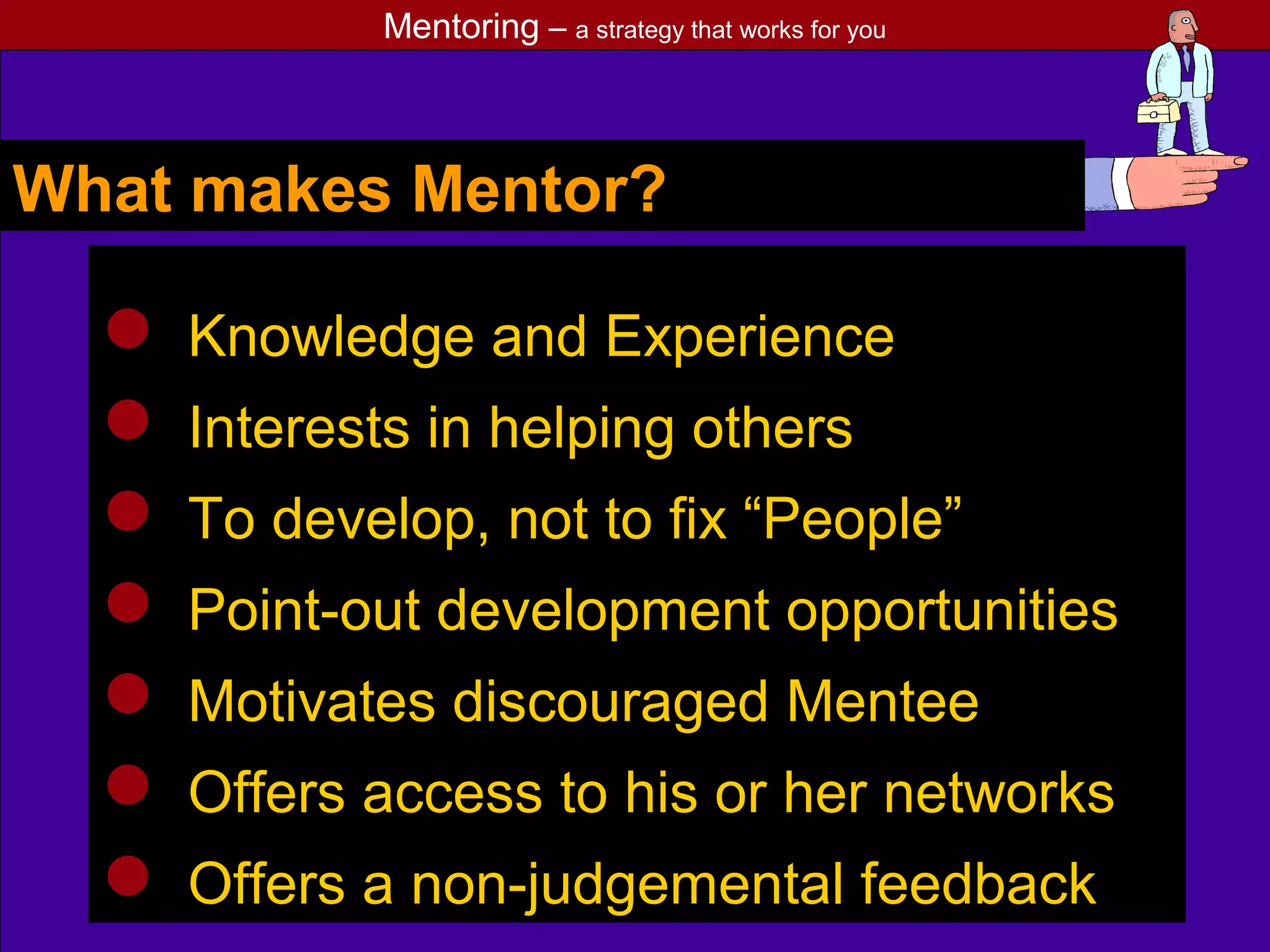 Mentoring – a strategy that works for you

What makes Mentor?

- Knowledge and Experience
- Interests in helping others
- To develop, not to fix “People”
- Point-out development opportunities
- Motivates discouraged Mentee
- Offers access to his or her networks
- Offers a non-judgemental feedback